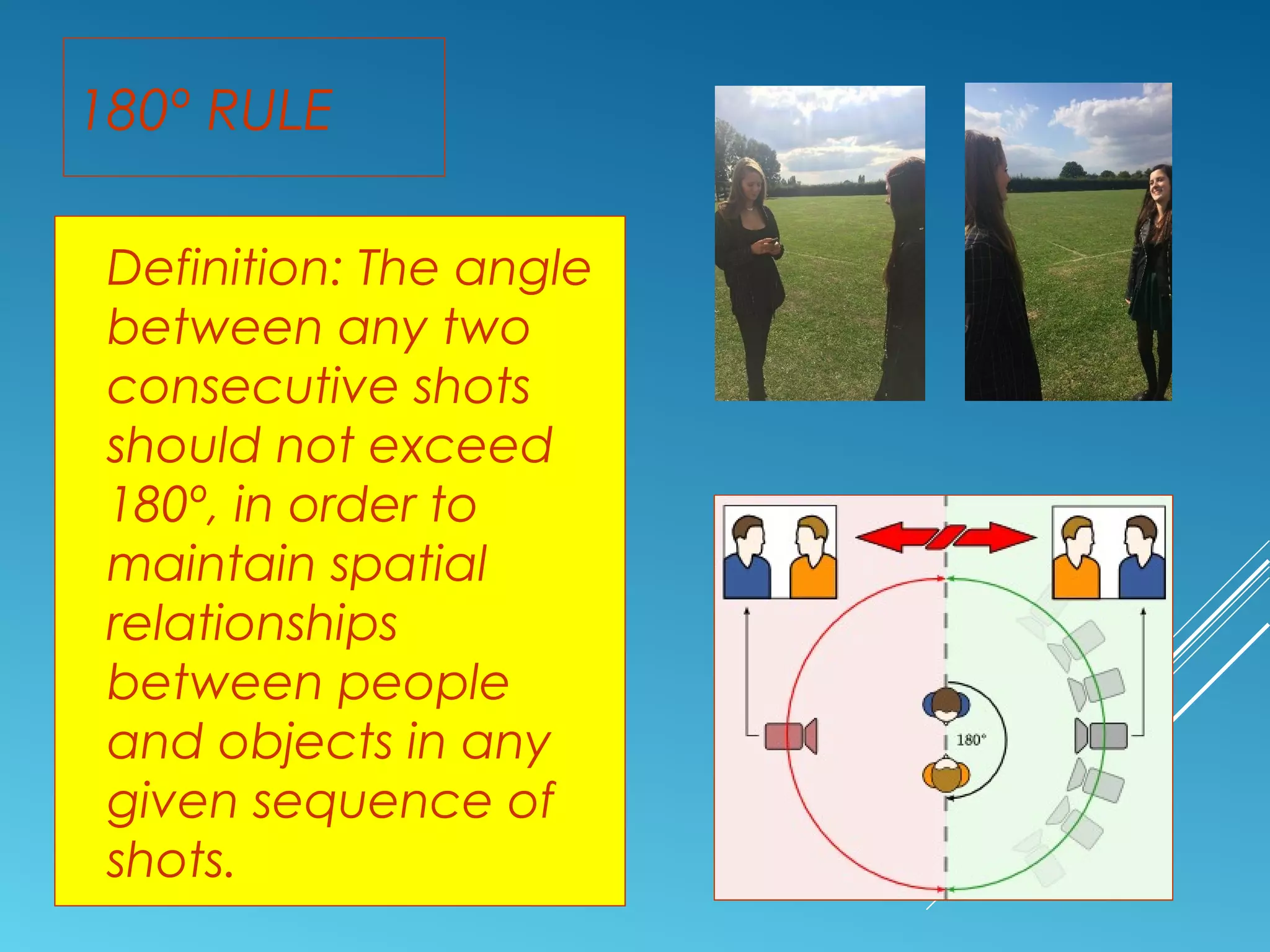 180° RULE

Definition: The angle between any two consecutive shots should not exceed 180°, in order to maintain spatial relationships between people and objects in any given sequence of shots.

180°